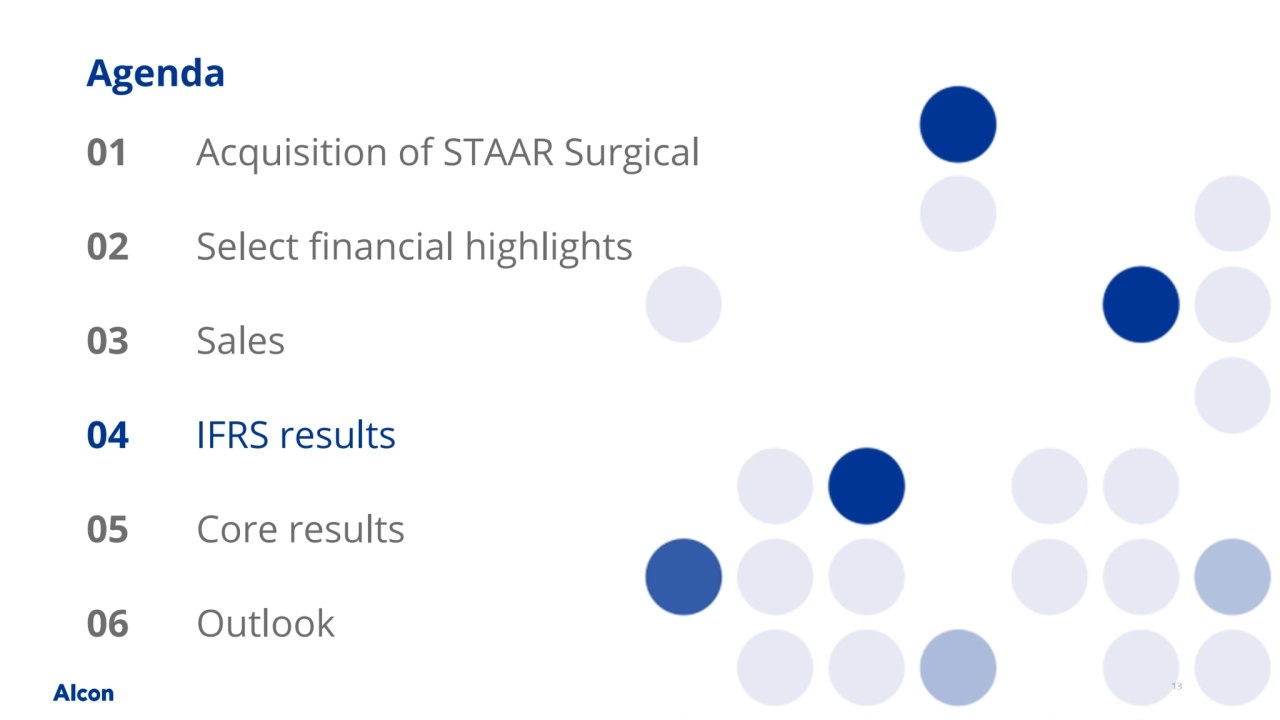 Agenda

01 Acquisition of STAAR Surgical

02 Select financial highlights

03 Sales

04 IFRS results

05 Core results

06 Outlook

Alcon

13